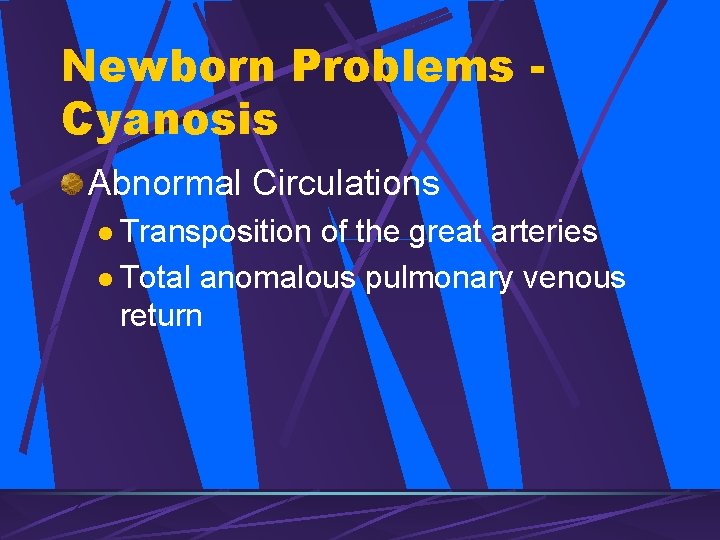 Newborn Problems - Cyanosis

Abnormal Circulations

Transposition of the great arteries

Total anomalous pulmonary venous return